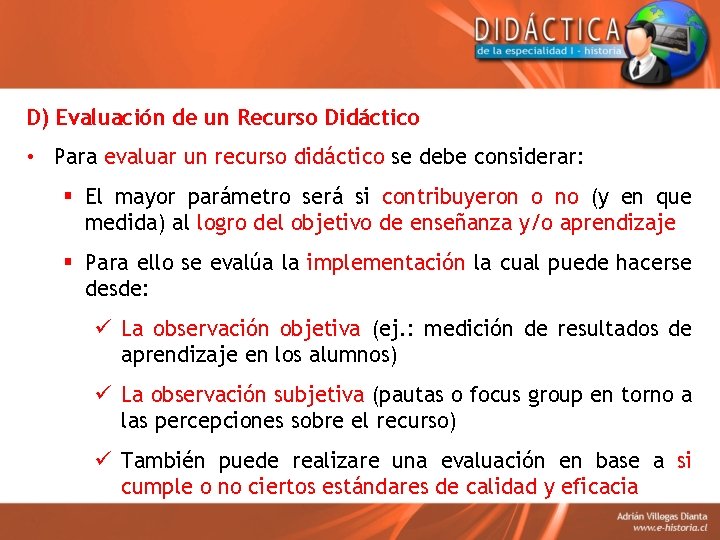 DIDÁCTICA
de la especialidad I - historia

D) Evaluación de un Recurso Didáctico

• Para evaluar un recurso didáctico se debe considerar:

▪ El mayor parámetro será si contribuyeron o no (y en que medida) al logro del objetivo de enseñanza y/o aprendizaje

▪ Para ello se evalúa la implementación la cual puede hacerse desde:

✓ La observación objetiva (ej.: medición de resultados de aprendizaje en los alumnos)

✓ La observación subjetiva (pautas o focus group en torno a las percepciones sobre el recurso)

✓ También puede realizare una evaluación en base a si cumple o no ciertos estándares de calidad y eficacia

Adrián Villegas Dianta
www.e-historia.cl